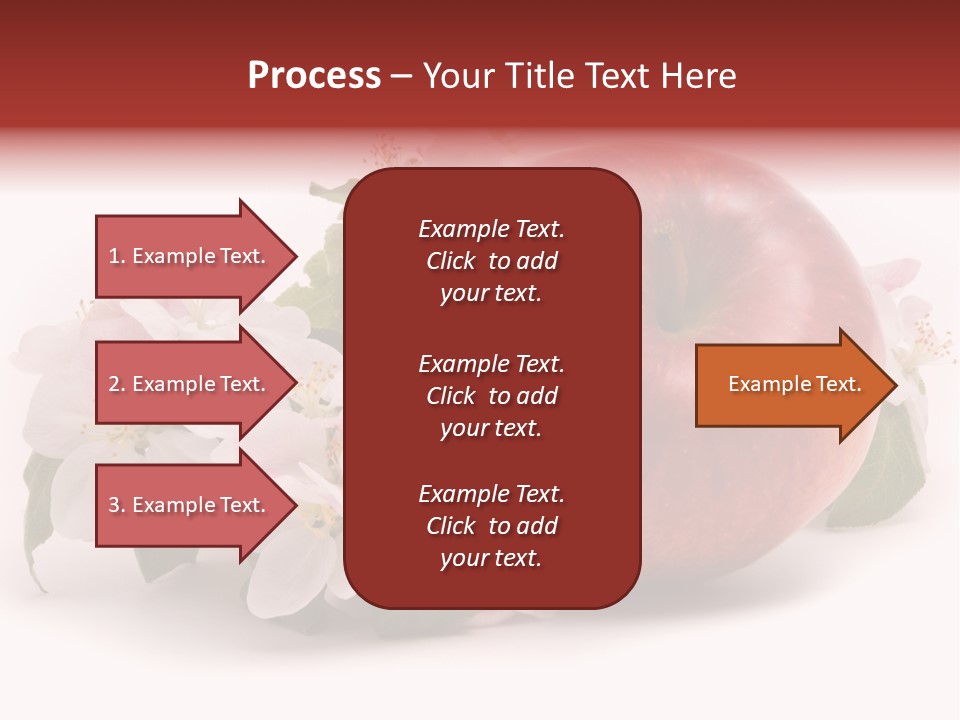 Process – Your Title Text Here

1. Example Text.

2. Example Text.

3. Example Text.

Example Text. Click to add your text.

Example Text. Click to add your text.

Example Text. Click to add your text.

Example Text.